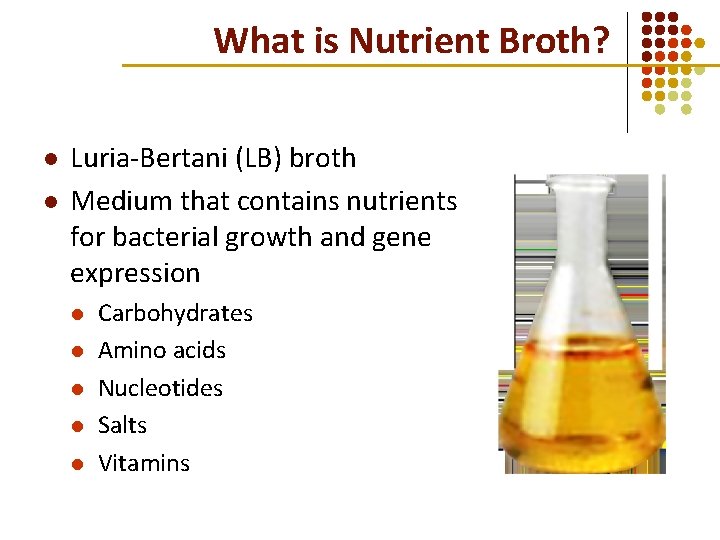 What is Nutrient Broth?

- Luria-Bertani (LB) broth
- Medium that contains nutrients for bacterial growth and gene expression
  - Carbohydrates
  - Amino acids
  - Nucleotides
  - Salts
  - Vitamins